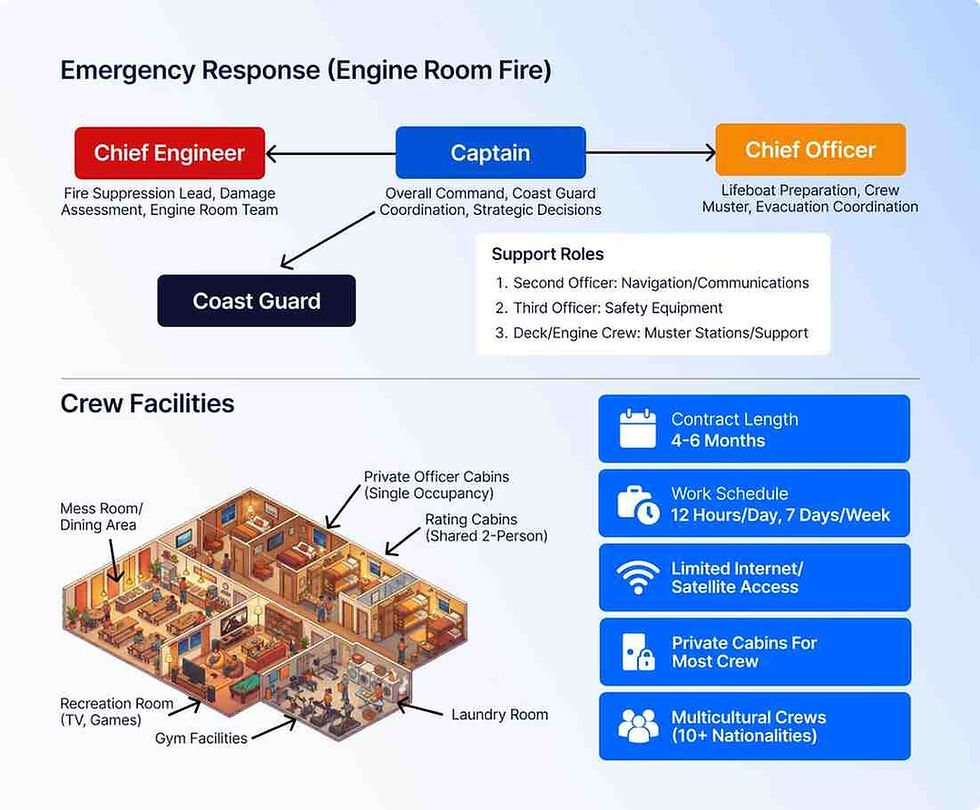 Emergency Response (Engine Room Fire)

Chief Engineer
Fire Suppression Lead, Damage Assessment, Engine Room Team

Captain
Overall Command, Coast Guard Coordination, Strategic Decisions

Chief Officer
Lifeboat Preparation, Crew Muster, Evacuation Coordination

Coast Guard

Support Roles
1. Second Officer: Navigation/Communications
2. Third Officer: Safety Equipment
3. Deck/Engine Crew: Muster Stations/Support

Crew Facilities

Mess Room/ Dining Area
Private Officer Cabins (Single Occupancy)
Rating Cabins (Shared 2-Person)
Recreation Room (TV, Games)
Gym Facilities
Laundry Room

Contract Length
4-6 Months

Work Schedule
12 Hours/Day, 7 Days/Week

Limited Internet/ Satellite Access

Private Cabins For Most Crew

Multicultural Crews (10+ Nationalities)